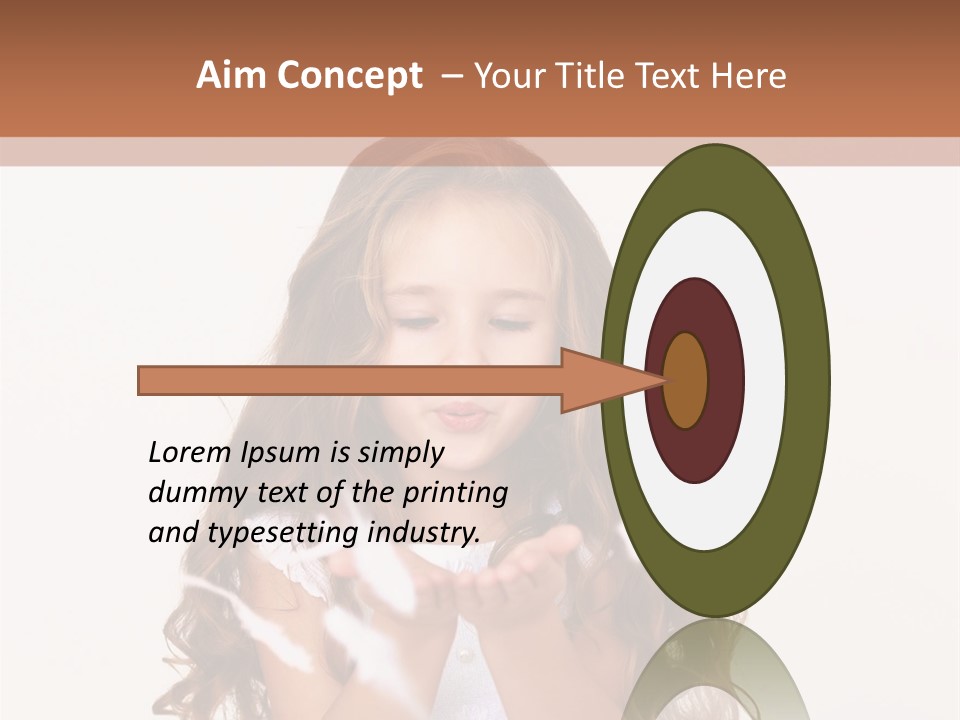 Aim Concept – Your Title Text Here

Lorem Ipsum is simply dummy text of the printing and typesetting industry.